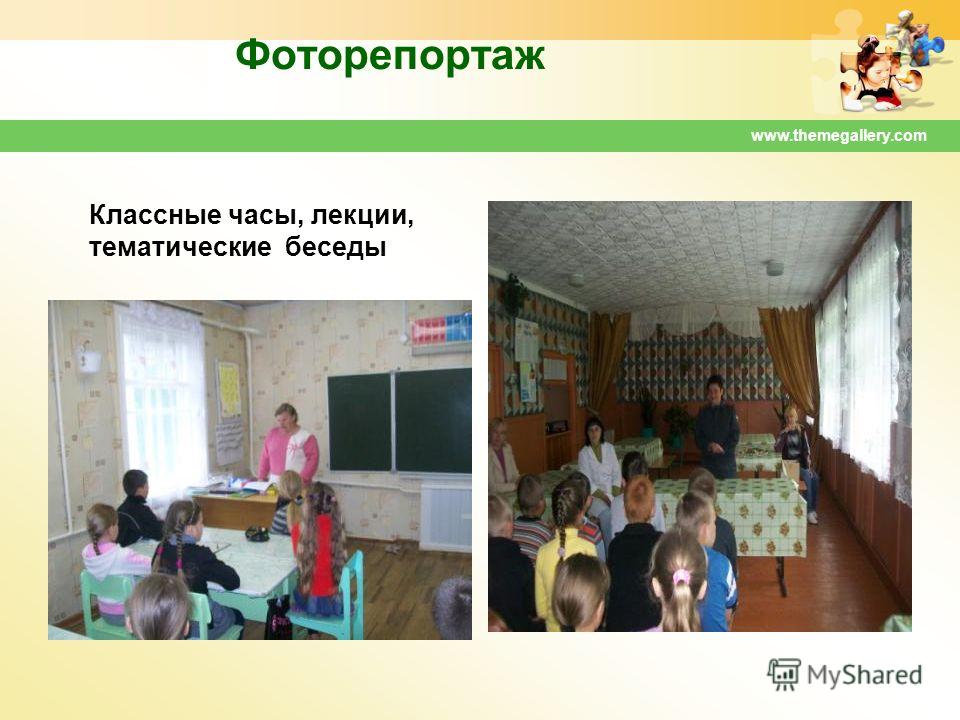 Фоторепортаж

www.themegallery.com

Классные часы, лекции, тематические беседы

MyShared